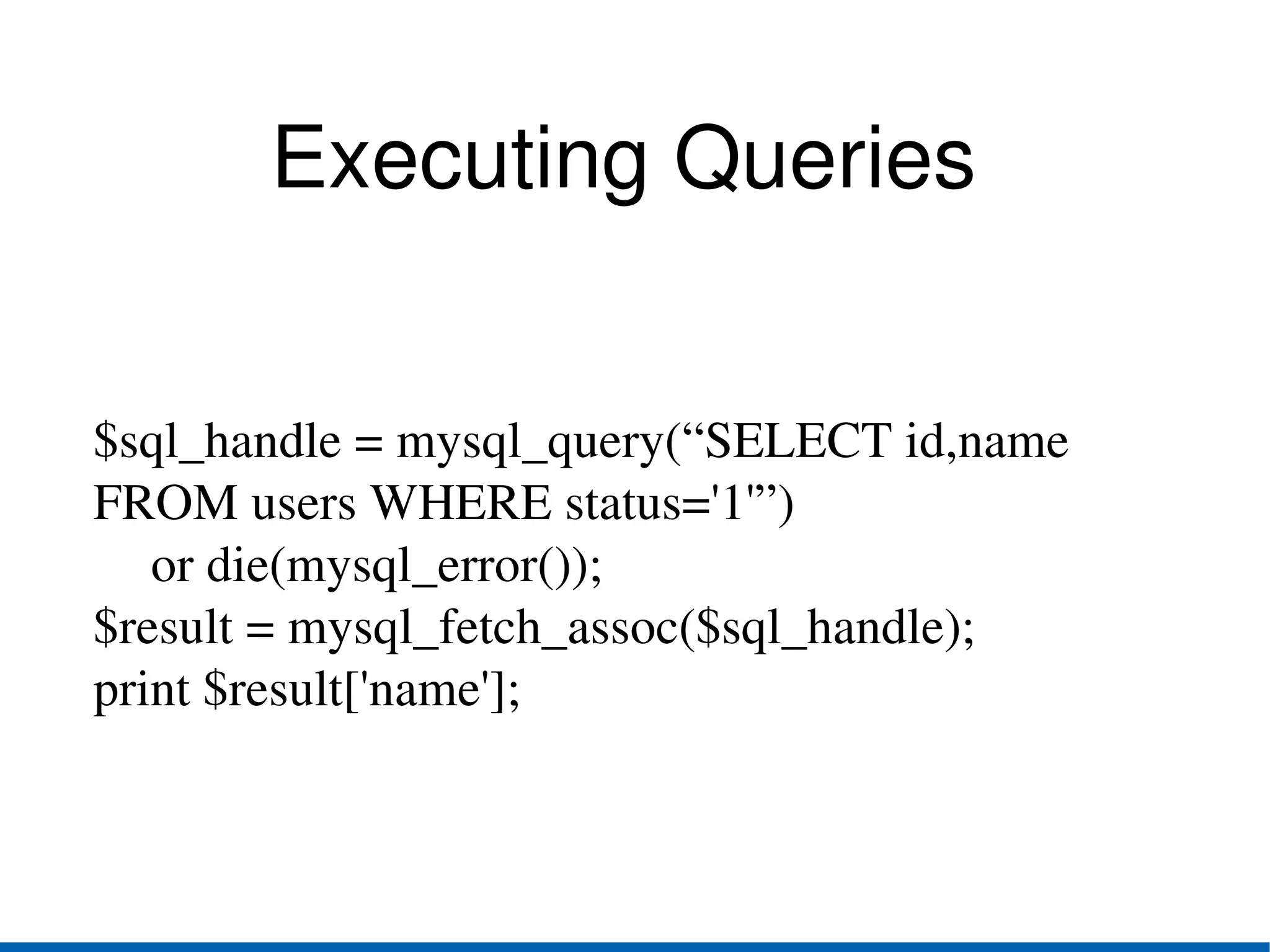 Executing Queries

$sql_handle = mysql_query(“SELECT id,name FROM users WHERE status='1'”)
or die(mysql_error());
$result = mysql_fetch_assoc($sql_handle);
print $result['name'];